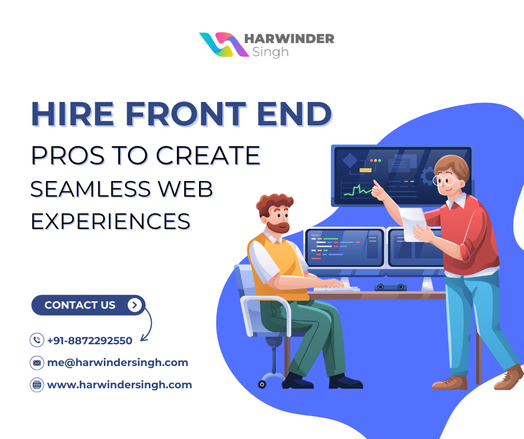 HARWINDER
Singh

HIRE FRONT END
PROS TO CREATE
SEAMLESS WEB
EXPERIENCES

CONTACT US

+91-8872292550
me@harwindersingh.com
www.harwindersingh.com